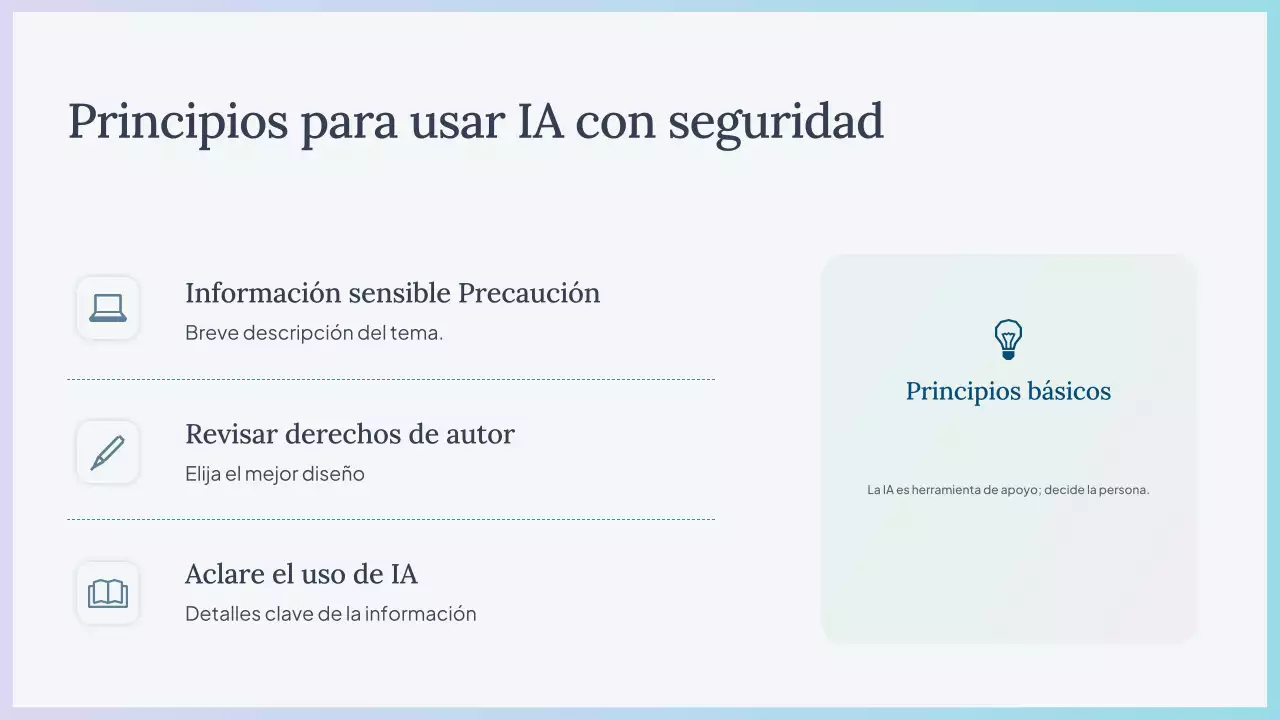 Principios para usar IA con seguridad

Información sensible Precaución
Breve descripción del tema.

Revisar derechos de autor
Elija el mejor diseño

Aclare el uso de IA
Detalles clave de la información

Principios básicos

La IA es herramienta de apoyo; decide la persona.